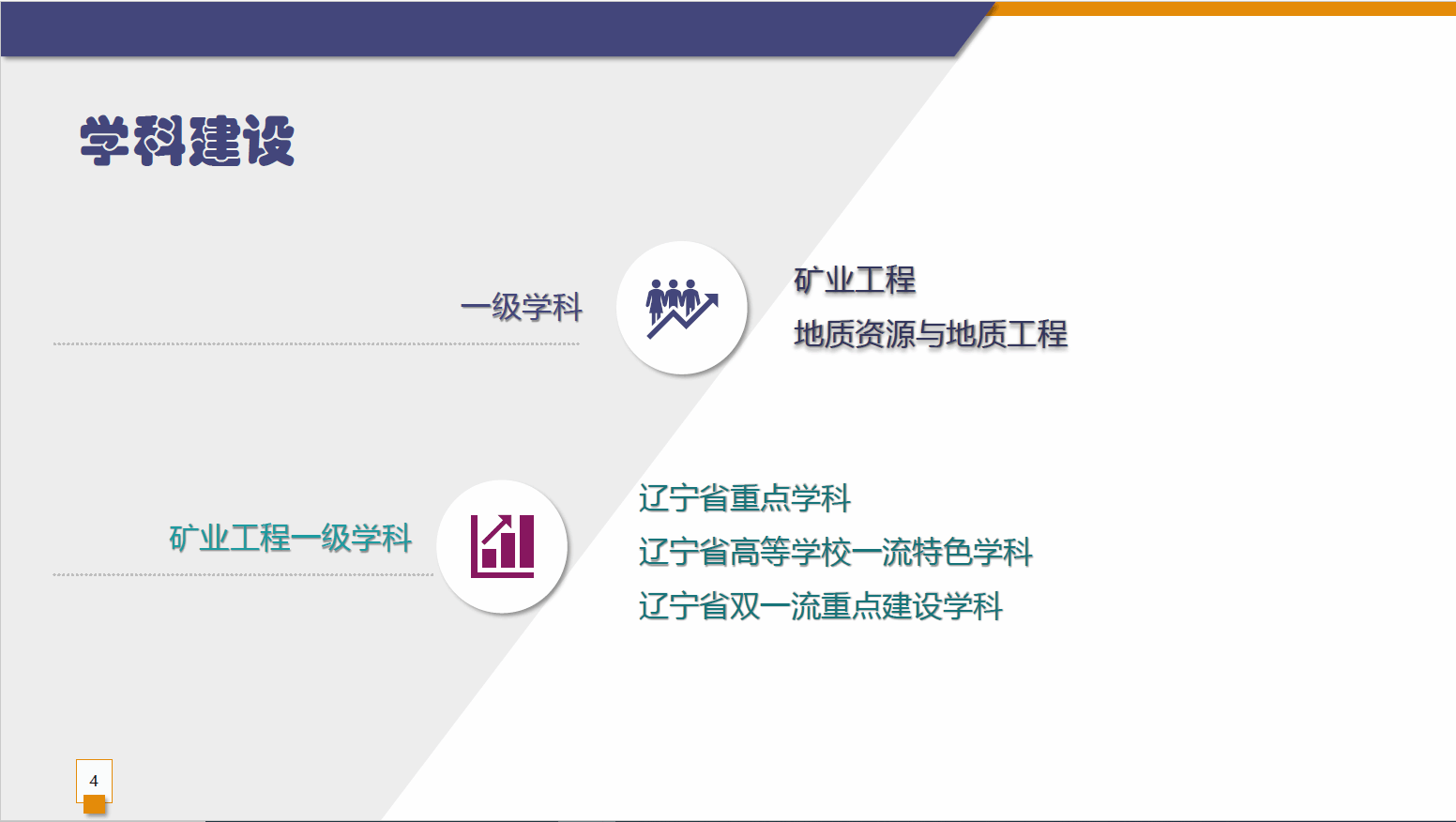 学科建设

一级学科

矿业工程
地质资源与地质工程

矿业工程一级学科

辽宁省重点学科
辽宁省高等学校一流特色学科
辽宁省双一流重点建设学科

4